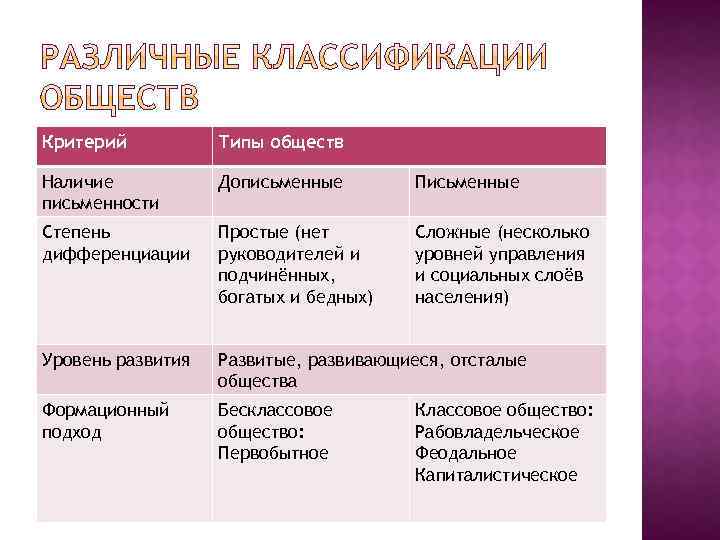 РАЗЛИЧНЫЕ КЛАССИФИКАЦИИ ОБЩЕСТВ

| Критерий | Типы обществ | |
|---|---|---|
| Наличие письменности | Дописьменные | Письменные |
| Степень дифференциации | Простые (нет руководителей и подчинённых, богатых и бедных) | Сложные (несколько уровней управления и социальных слоёв населения) |
| Уровень развития | Развитые, развивающиеся, отсталые общества | |
| Формационный подход | Бесклассовое общество: Первобытное | Классовое общество: Рабовладельческое Феодальное Капиталистическое |